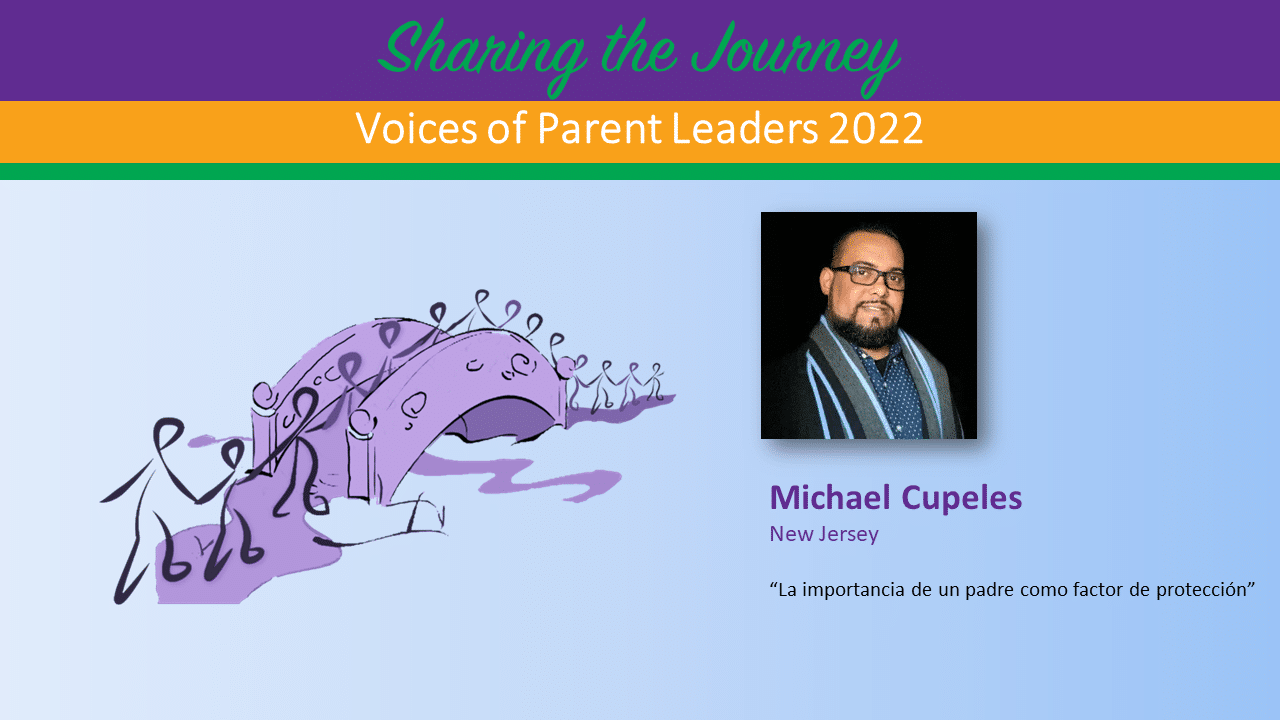 Sharing the Journey

Voices of Parent Leaders 2022

Michael Cupeles

New Jersey

“La importancia de un padre como factor de protección”